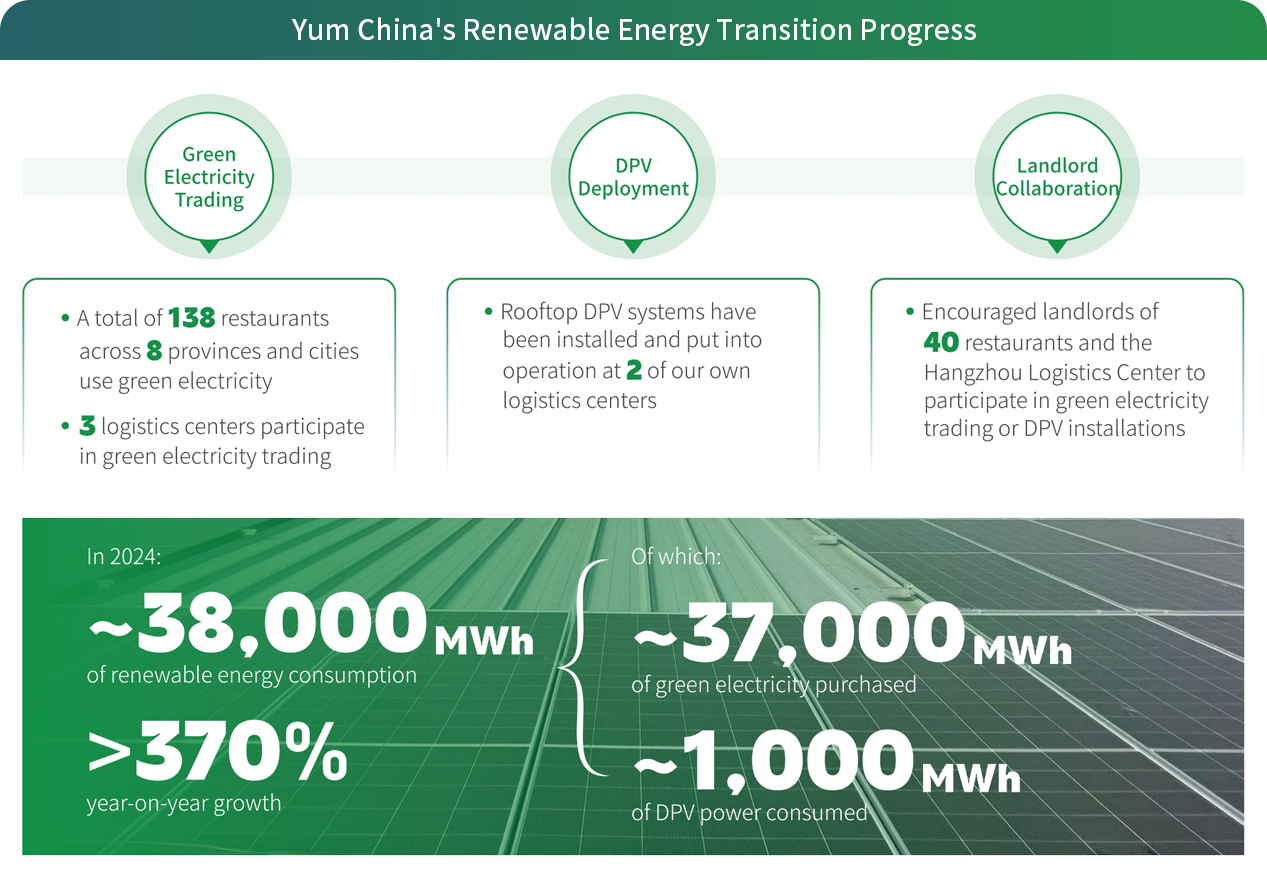 Yum China's Renewable Energy Transition Progress

Green Electricity Trading

• A total of 138 restaurants across 8 provinces and cities use green electricity

• 3 logistics centers participate in green electricity trading

DPV Deployment

• Rooftop DPV systems have been installed and put into operation at 2 of our own logistics centers

Landlord Collaboration

• Encouraged landlords of 40 restaurants and the Hangzhou Logistics Center to participate in green electricity trading or DPV installations

In 2024:

~38,000 MWh
of renewable energy consumption

>370%
year-on-year growth

Of which:

~37,000 MWh
of green electricity purchased

~1,000 MWh
of DPV power consumed